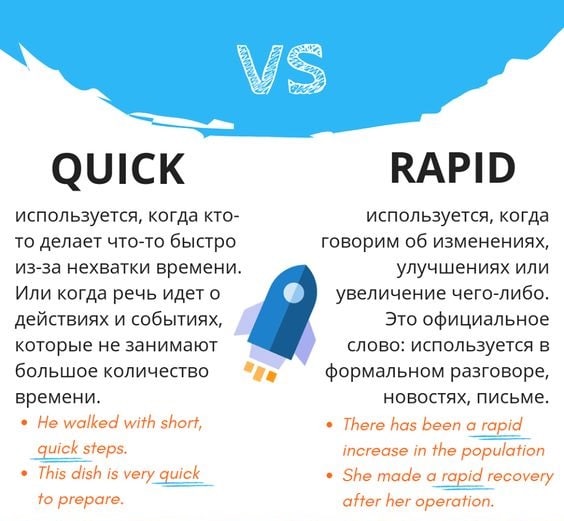 VS

QUICK

используется, когда кто-то делает что-то быстро из-за нехватки времени. Или когда речь идет о действиях и событиях, которые не занимают большое количество времени.

• He walked with short, quick steps.
• This dish is very quick to prepare.

RAPID

используется, когда говорим об изменениях, улучшениях или увеличение чего-либо. Это официальное слово: используется в формальном разговоре, новостях, письме.

• There has been a rapid increase in the population
• She made a rapid recovery after her operation.